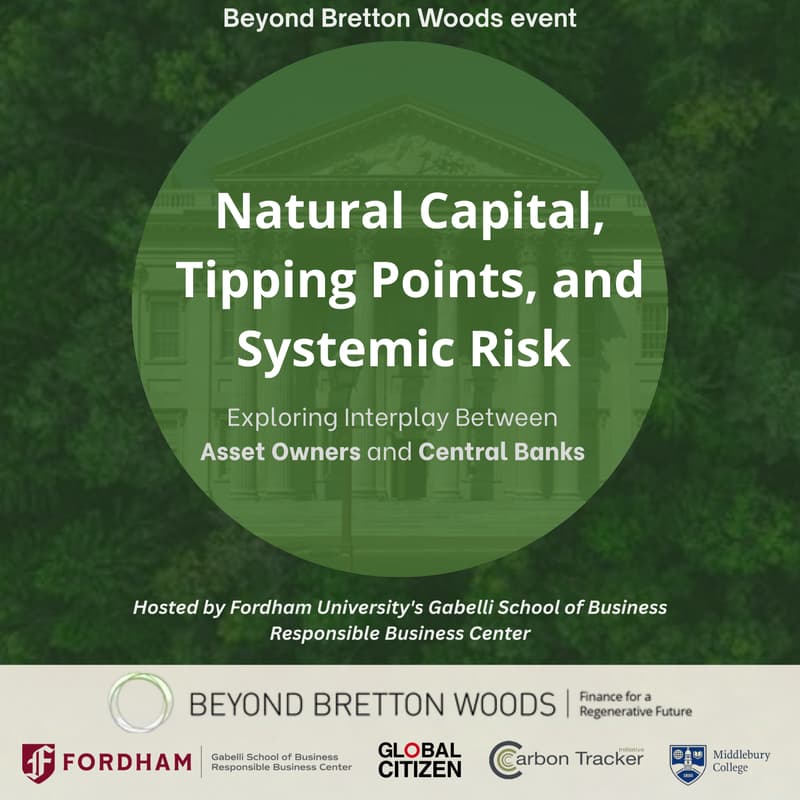 Beyond Bretton Woods event

Natural Capital, Tipping Points, and Systemic Risk

Exploring Interplay Between
Asset Owners and Central Banks

Hosted by Fordham University's Gabelli School of Business Responsible Business Center

BEYOND BRETTON WOODS | Finance for a Regenerative Future

FORDHAM | Gabelli School of Business Responsible Business Center

GLOBAL CITIZEN

Carbon Tracker Initiative

Middlebury College